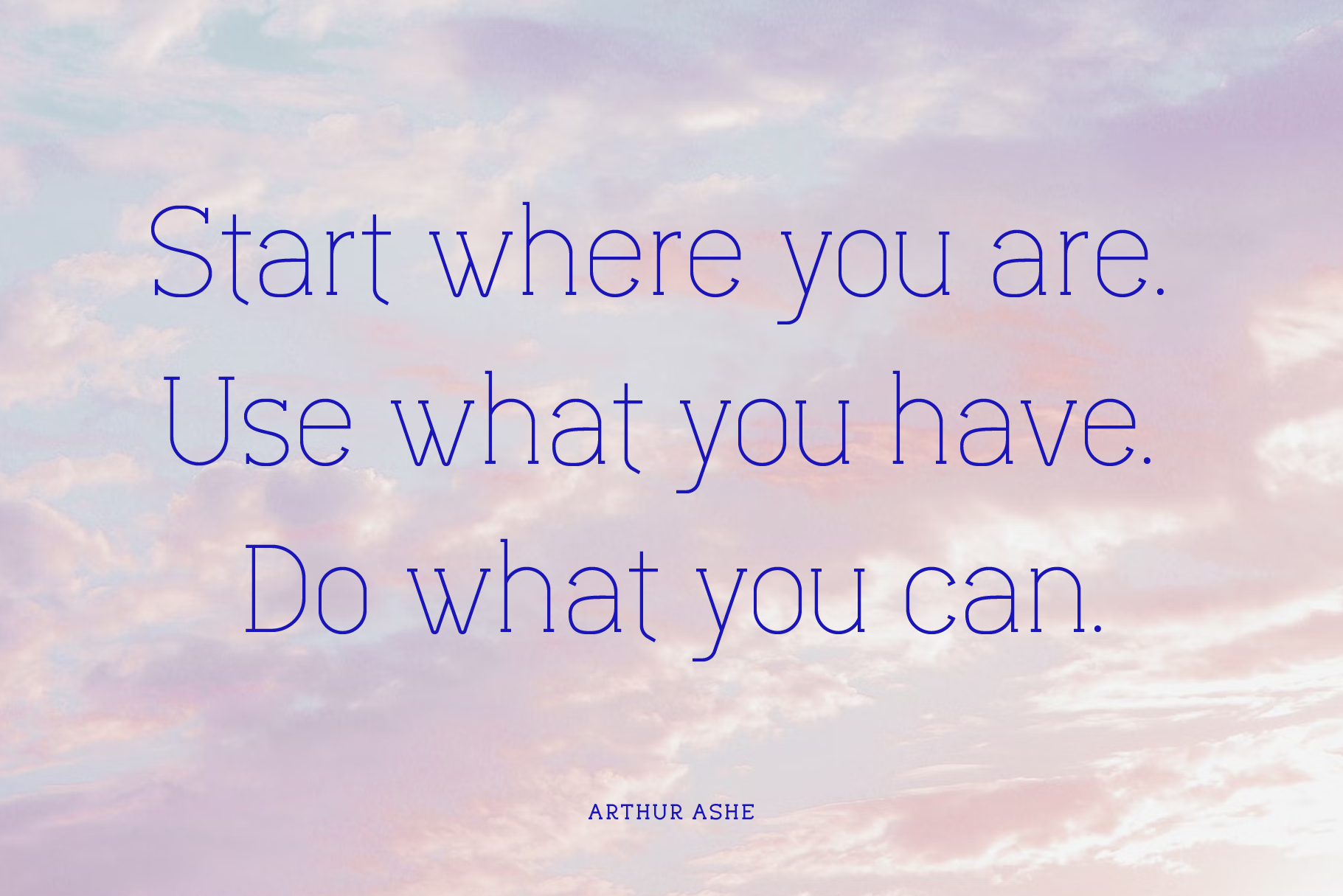 Start where you are.
Use what you have.
Do what you can.

ARTHUR ASHE